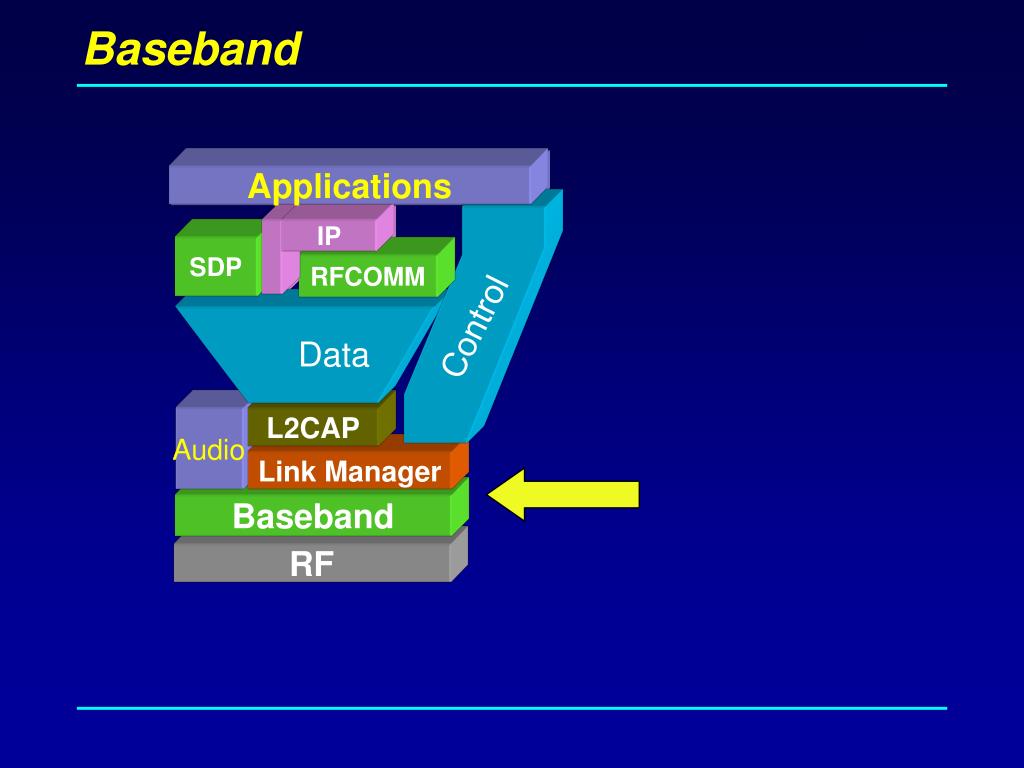 Baseband

Applications

IP

SDP

RFCOMM

Data

Control

L2CAP

Audio

Link Manager

Baseband

RF